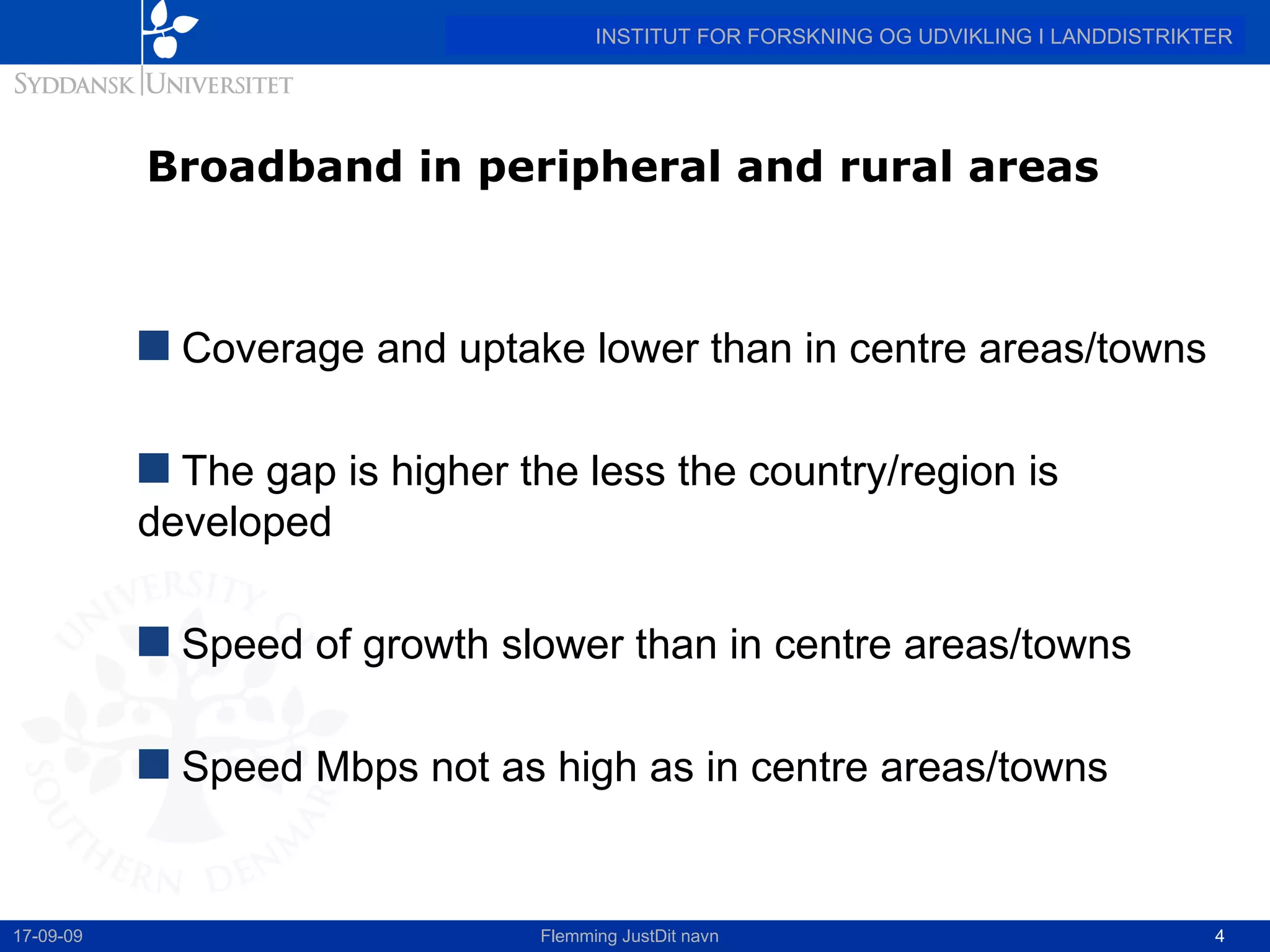 INSTITUT FOR FORSKNING OG UDVIKLING I LANDDISTRIKTER

SYDDANSK UNIVERSITET

Broadband in peripheral and rural areas

Coverage and uptake lower than in centre areas/towns

The gap is higher the less the country/region is developed

Speed of growth slower than in centre areas/towns

Speed Mbps not as high as in centre areas/towns

UNIVERSITY OF SOUTHERN DENMARK

17-09-09

Flemming JustDit navn

4